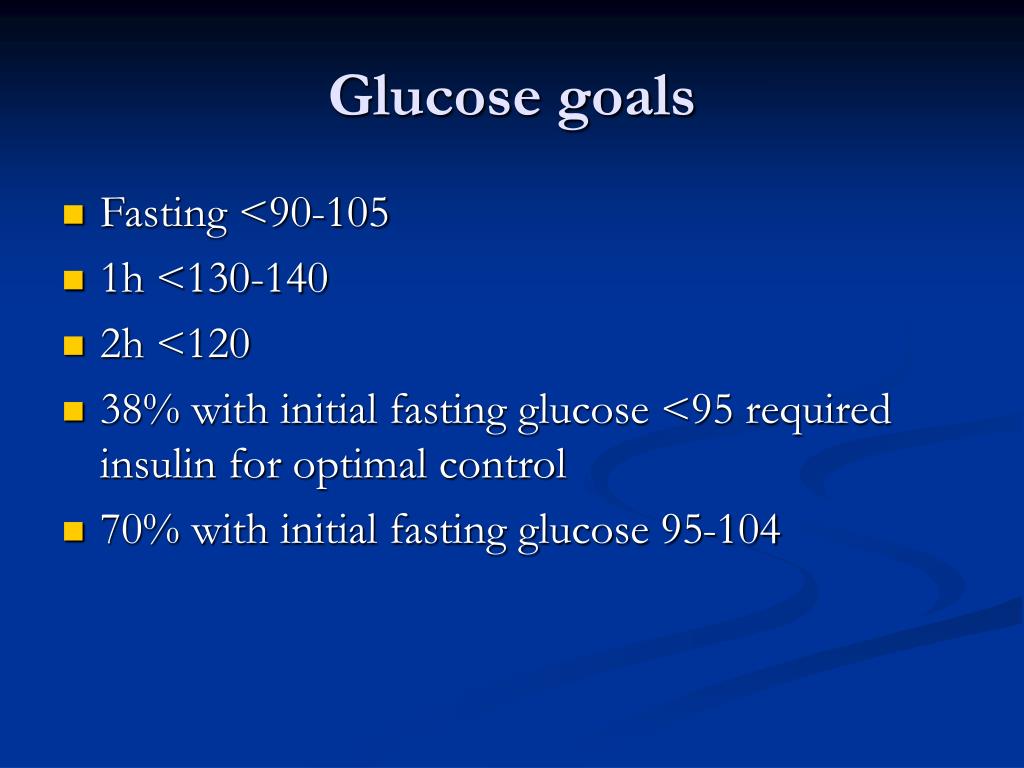 Glucose goals

- Fasting <90-105
- 1h <130-140
- 2h <120
- 38% with initial fasting glucose <95 required insulin for optimal control
- 70% with initial fasting glucose 95-104